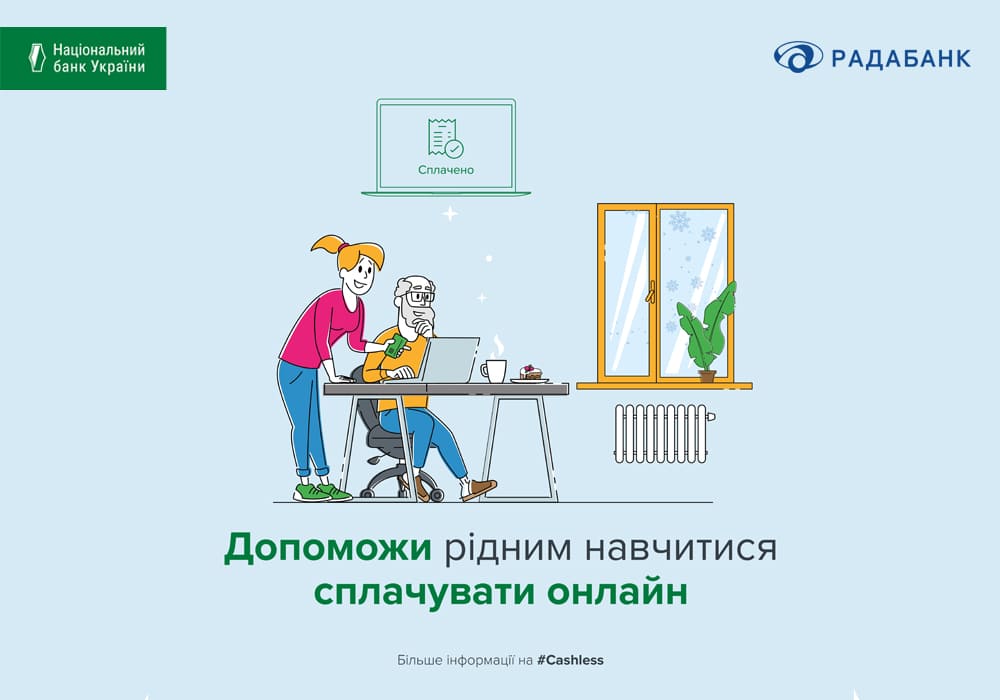 Національний банк України

РАДАБАНК

Сплачено

Допоможи рідним навчитися сплачувати онлайн

Більше інформації на #Cashless